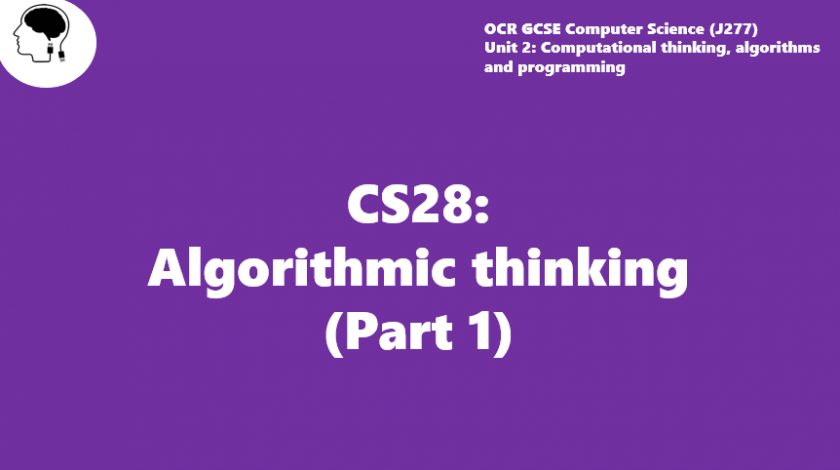 OCR GCSE Computer Science (J277)
Unit 2: Computational thinking, algorithms and programming

CS28:
Algorithmic thinking
(Part 1)